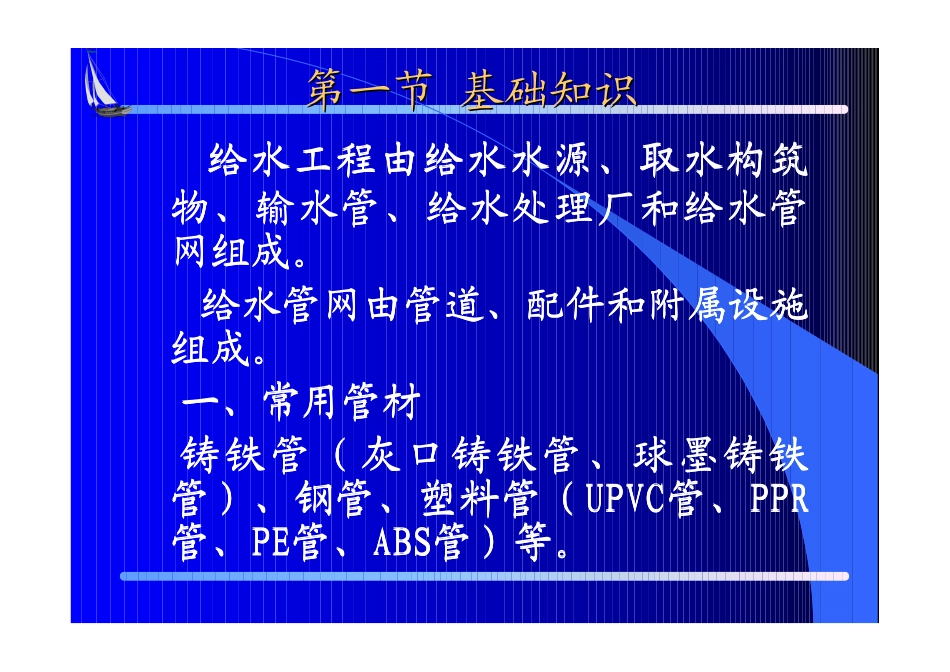 第一节 基础知识

给水工程由给水水源、取水构筑物、输水管、给水处理厂和给水管网组成。

给水管网由管道、配件和附属设施组成。

一、常用管材

铸铁管（灰口铸铁管、球墨铸铁管）、钢管、塑料管（UPVC管、PPR管、PE管、ABS管）等。